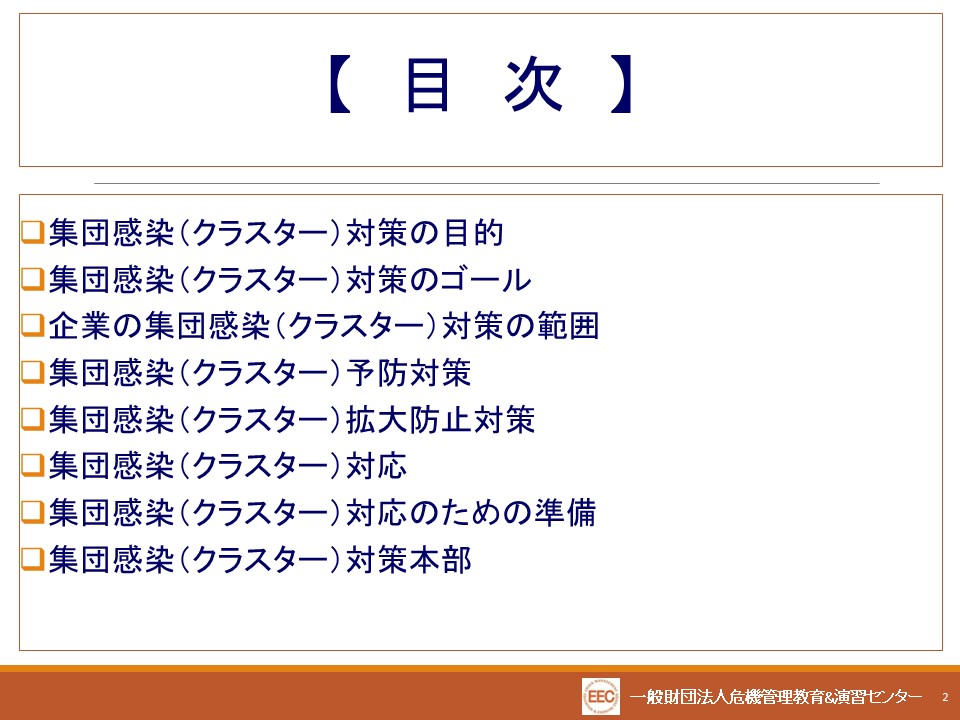 【 目 次 】

❑集団感染（クラスター）対策の目的
❑集団感染（クラスター）対策のゴール
❑企業の集団感染（クラスター）対策の範囲
❑集団感染（クラスター）予防対策
❑集団感染（クラスター）拡大防止対策
❑集団感染（クラスター）対応
❑集団感染（クラスター）対応のための準備
❑集団感染（クラスター）対策本部

EEC 一般財団法人危機管理教育&演習センター 2